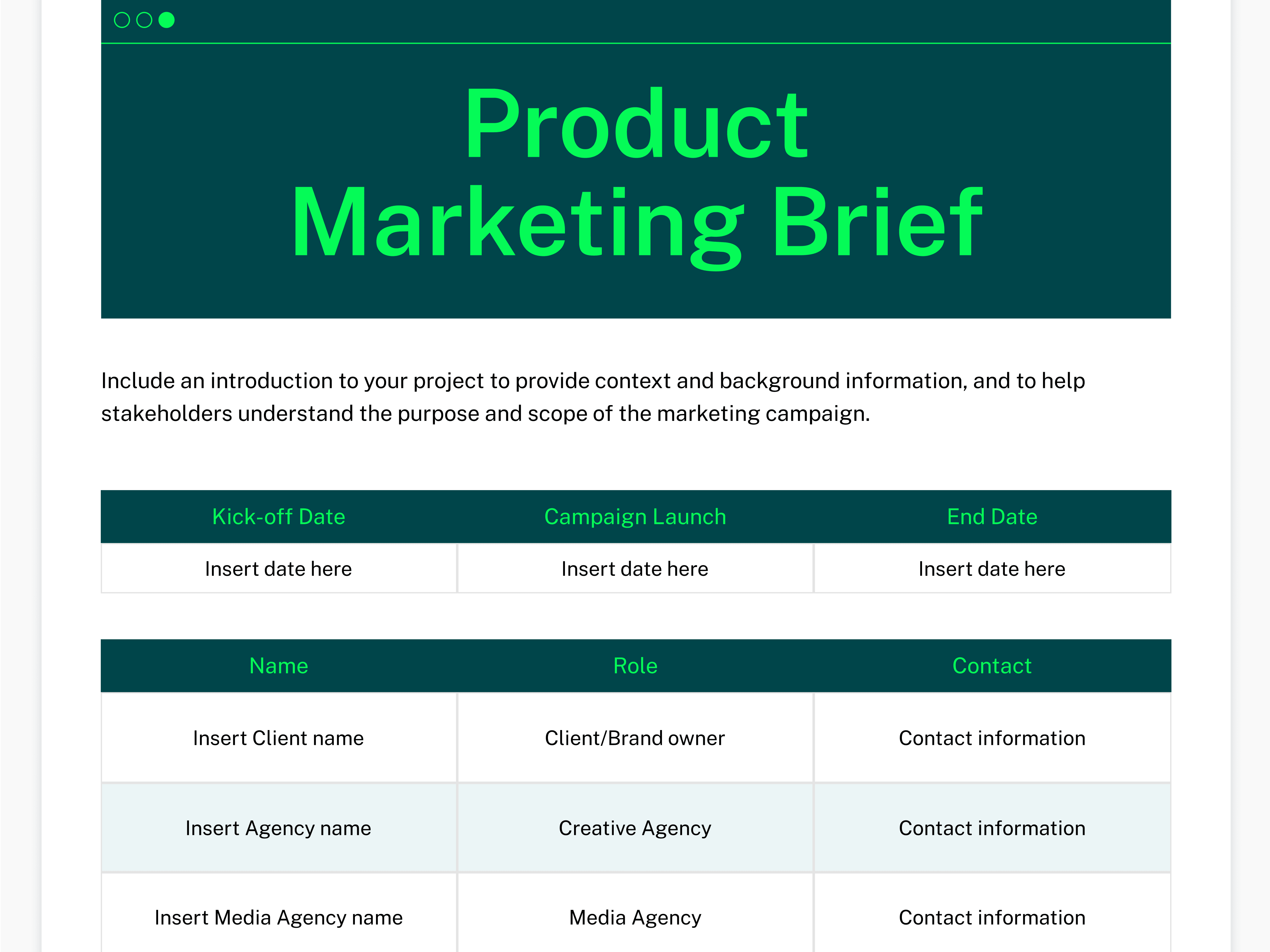 Product Marketing Brief

Include an introduction to your project to provide context and background information, and to help stakeholders understand the purpose and scope of the marketing campaign.

| Kick-off Date | Campaign Launch | End Date |
|---|---|---|
| Insert date here | Insert date here | Insert date here |

| Name | Role | Contact |
|---|---|---|
| Insert Client name | Client/Brand owner | Contact information |
| Insert Agency name | Creative Agency | Contact information |
| Insert Media Agency name | Media Agency | Contact information |